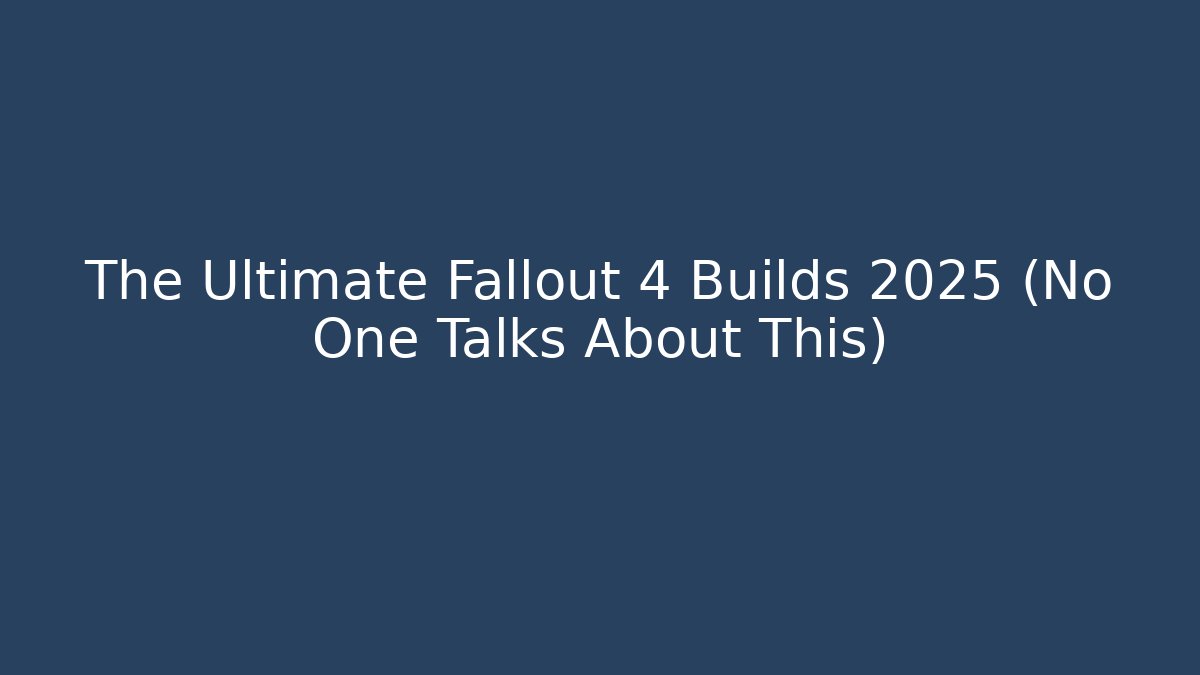 The Ultimate Fallout 4 Builds 2025 (No One Talks About This)